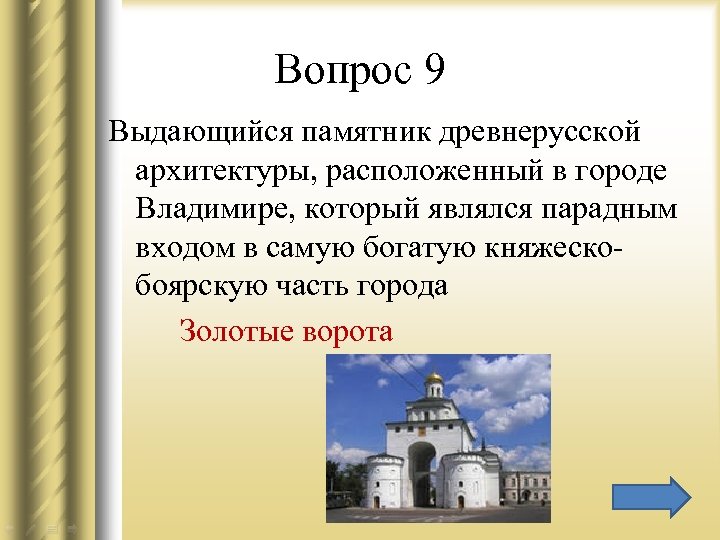 Вопрос 9

Выдающийся памятник древнерусской архитектуры, расположенный в городе Владимире, который являлся парадным входом в самую богатую княжеско-боярскую часть города

Золотые ворота